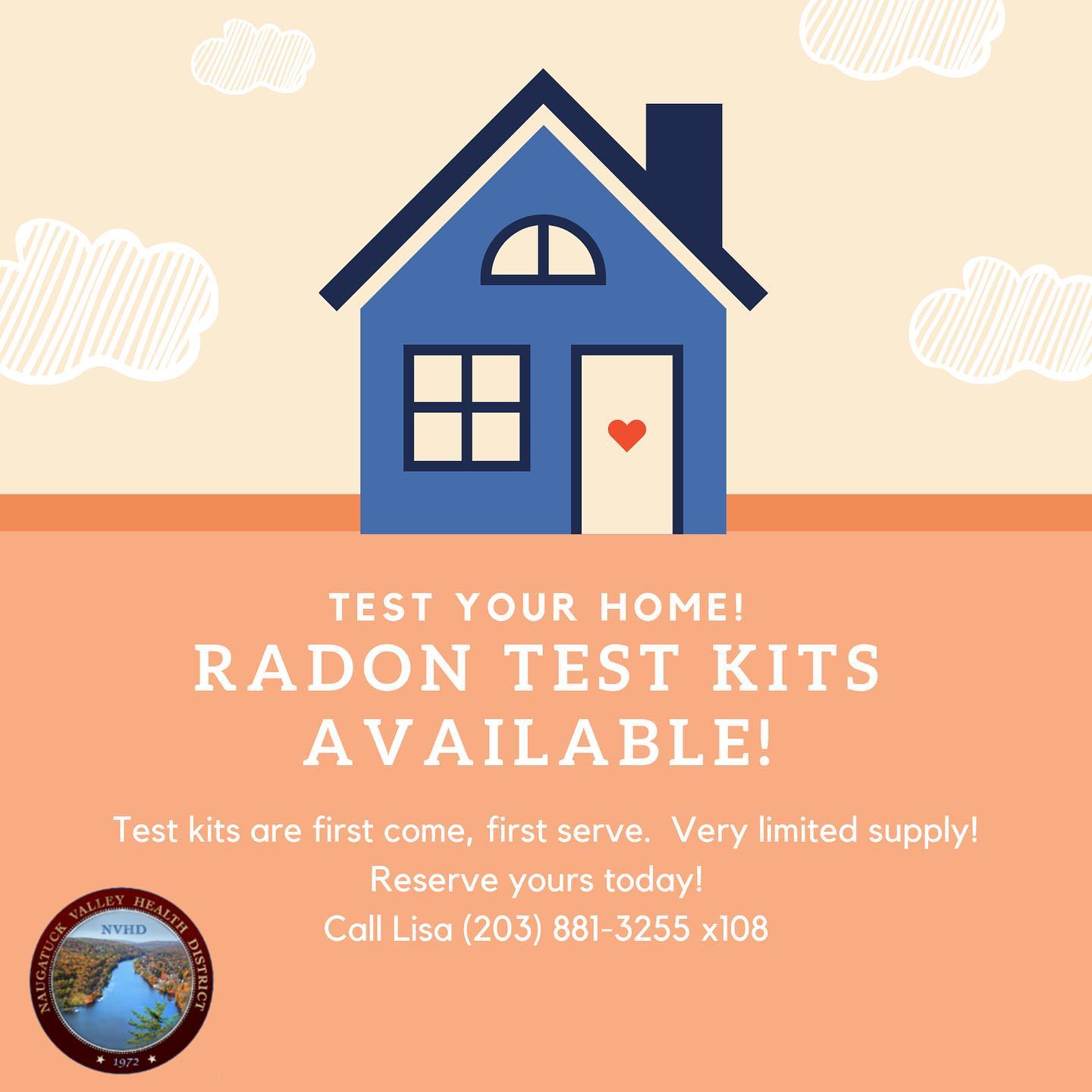 TEST YOUR HOME!
RADON TEST KITS AVAILABLE!

Test kits are first come, first serve. Very limited supply!
Reserve yours today!
Call Lisa (203) 881-3255 x108

NAUGATUCK VALLEY HEALTH DISTRICT
NVHD
1972